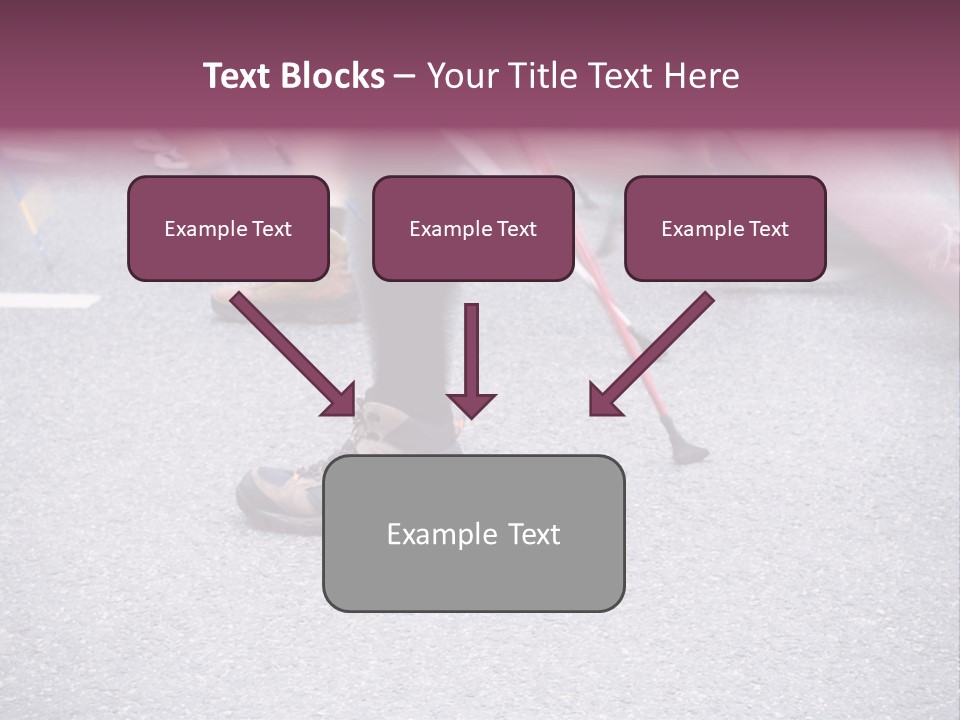 Text Blocks – Your Title Text Here

Example Text

Example Text

Example Text

Example Text